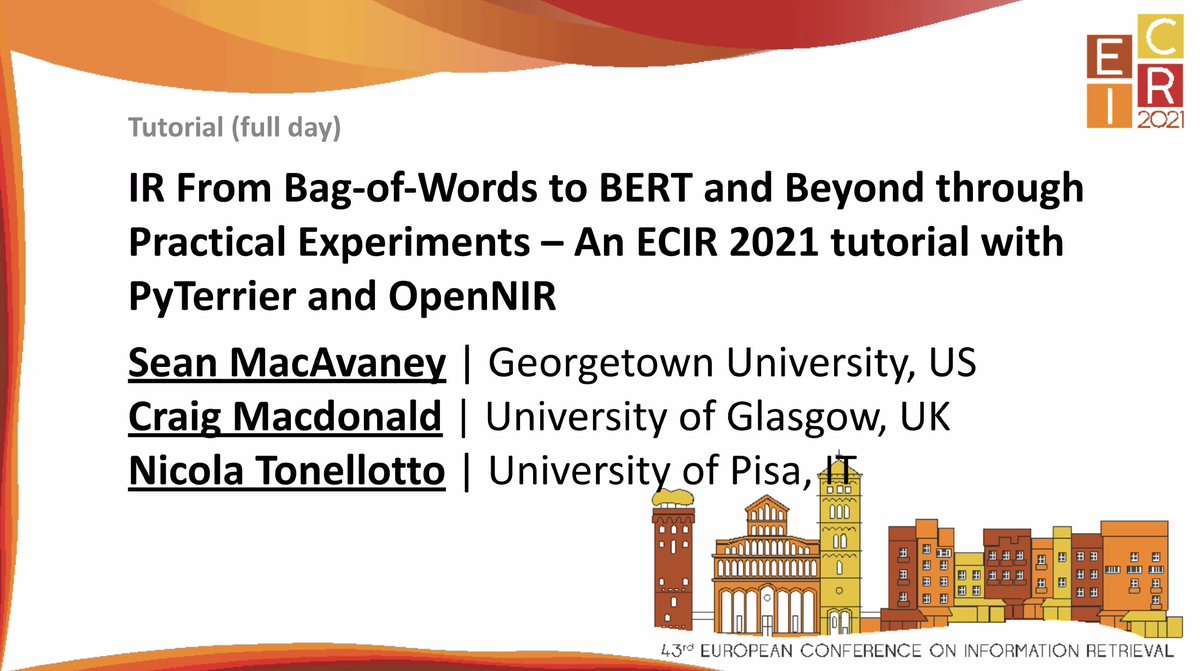 ECIR 2021

Tutorial (full day)

IR From Bag-of-Words to BERT and Beyond through Practical Experiments – An ECIR 2021 tutorial with PyTerrier and OpenNIR

Sean MacAvaney | Georgetown University, US
Craig Macdonald | University of Glasgow, UK
Nicola Tonellotto | University of Pisa, IT

43rd EUROPEAN CONFERENCE ON INFORMATION RETRIEVAL